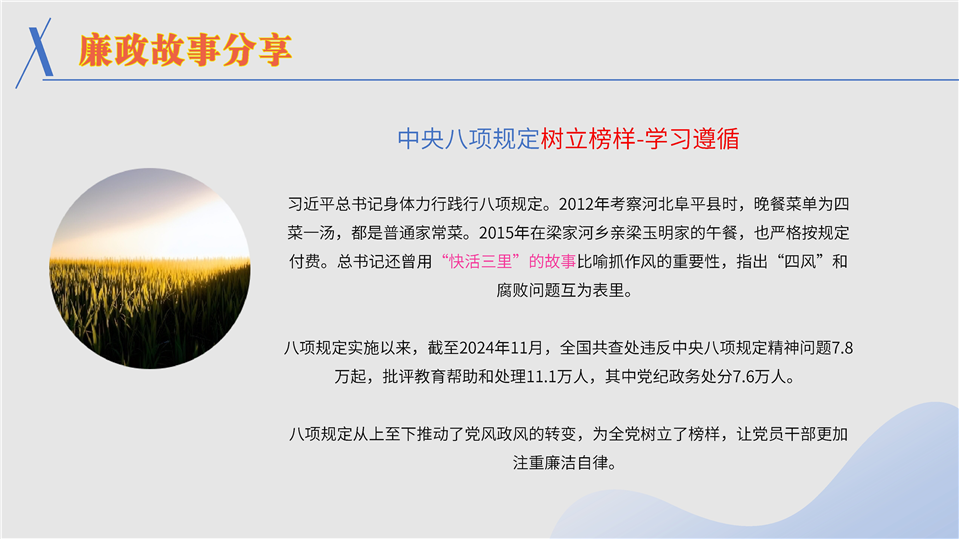 廉政故事分享

中央八项规定树立榜样-学习遵循

习近平总书记身体力行践行八项规定。2012年考察河北阜平县时，晚餐菜单为四菜一汤，都是普通家常菜。2015年在梁家河乡亲梁玉明家的午餐，也严格按规定付费。总书记还曾用“快活三里”的故事比喻抓作风的重要性，指出“四风”和腐败问题互为表里。

八项规定实施以来，截至2024年11月，全国共查处违反中央八项规定精神问题7.8万起，批评教育帮助和处理11.1万人，其中党纪政务处分7.6万人。

八项规定从上至下推动了党风政风的转变，为全党树立了榜样，让党员干部更加注重廉洁自律。